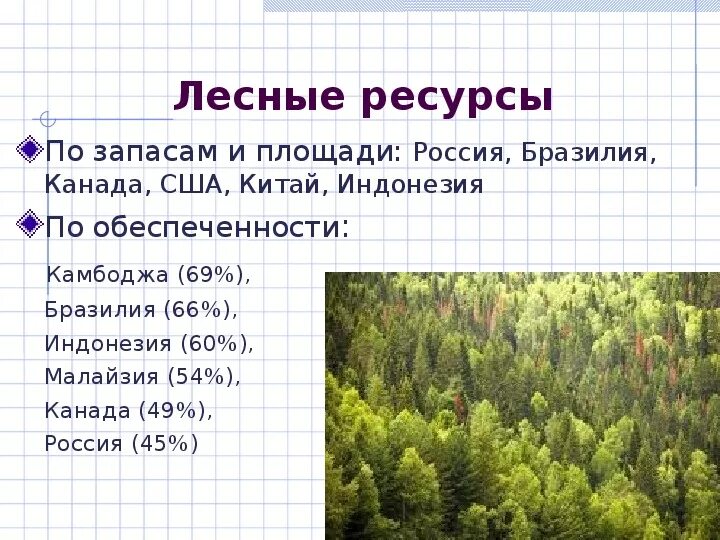 Лесные ресурсы

По запасам и площади: Россия, Бразилия, Канада, США, Китай, Индонезия

По обеспеченности:

Камбоджа (69%),
Бразилия (66%),
Индонезия (60%),
Малайзия (54%),
Канада (49%),
Россия (45%)